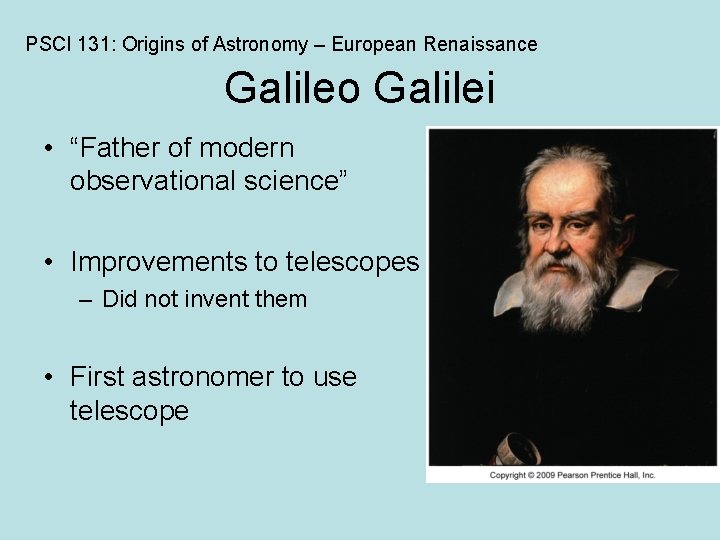 PSCI 131: Origins of Astronomy – European Renaissance

Galileo Galilei

• “Father of modern observational science”

• Improvements to telescopes
– Did not invent them

• First astronomer to use telescope

Copyright © 2009 Pearson Prentice Hall, Inc.